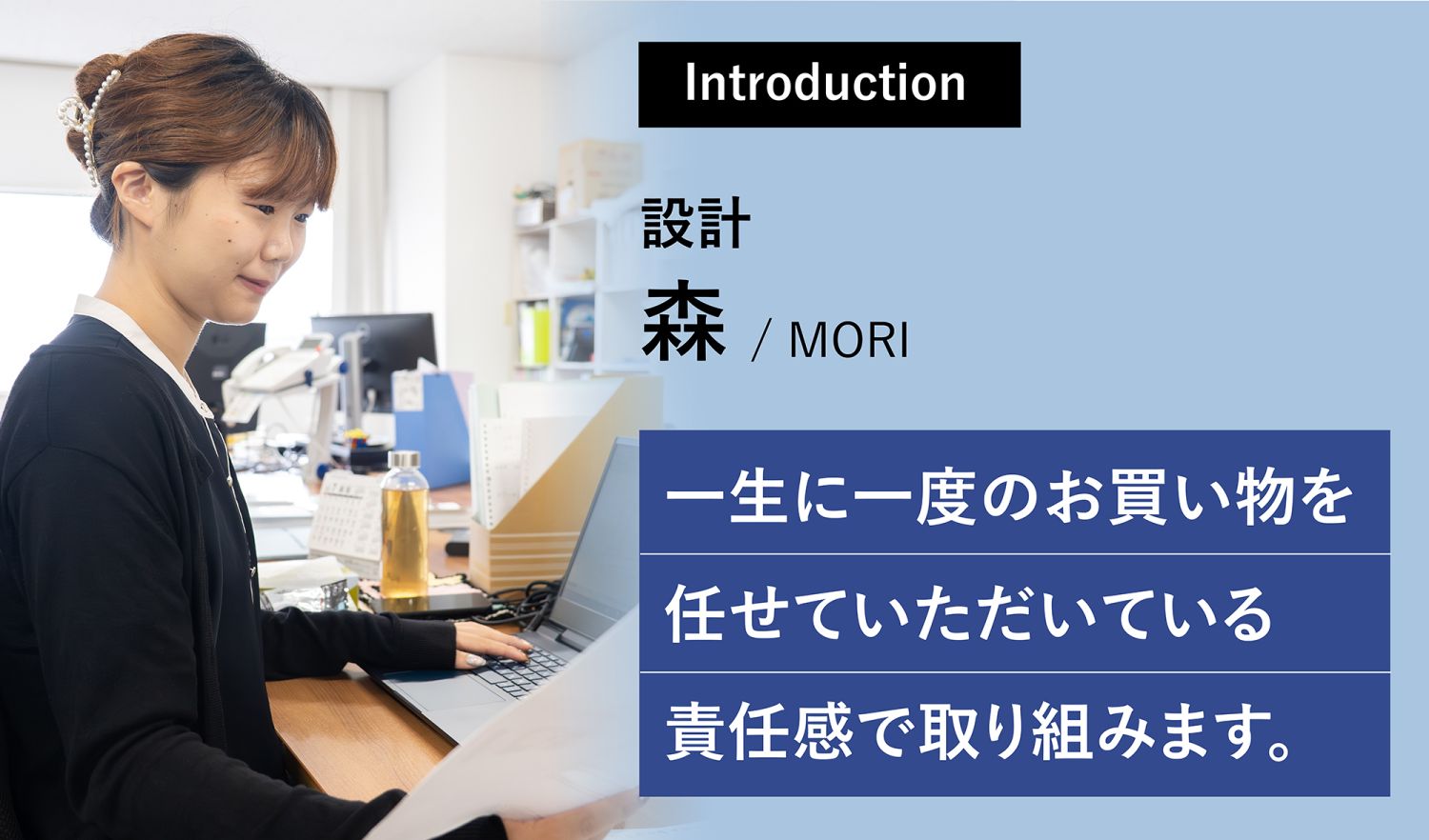 Introduction

設計

森 / MORI

一生に一度のお買い物を
任せていただいている
責任感で取り組みます。